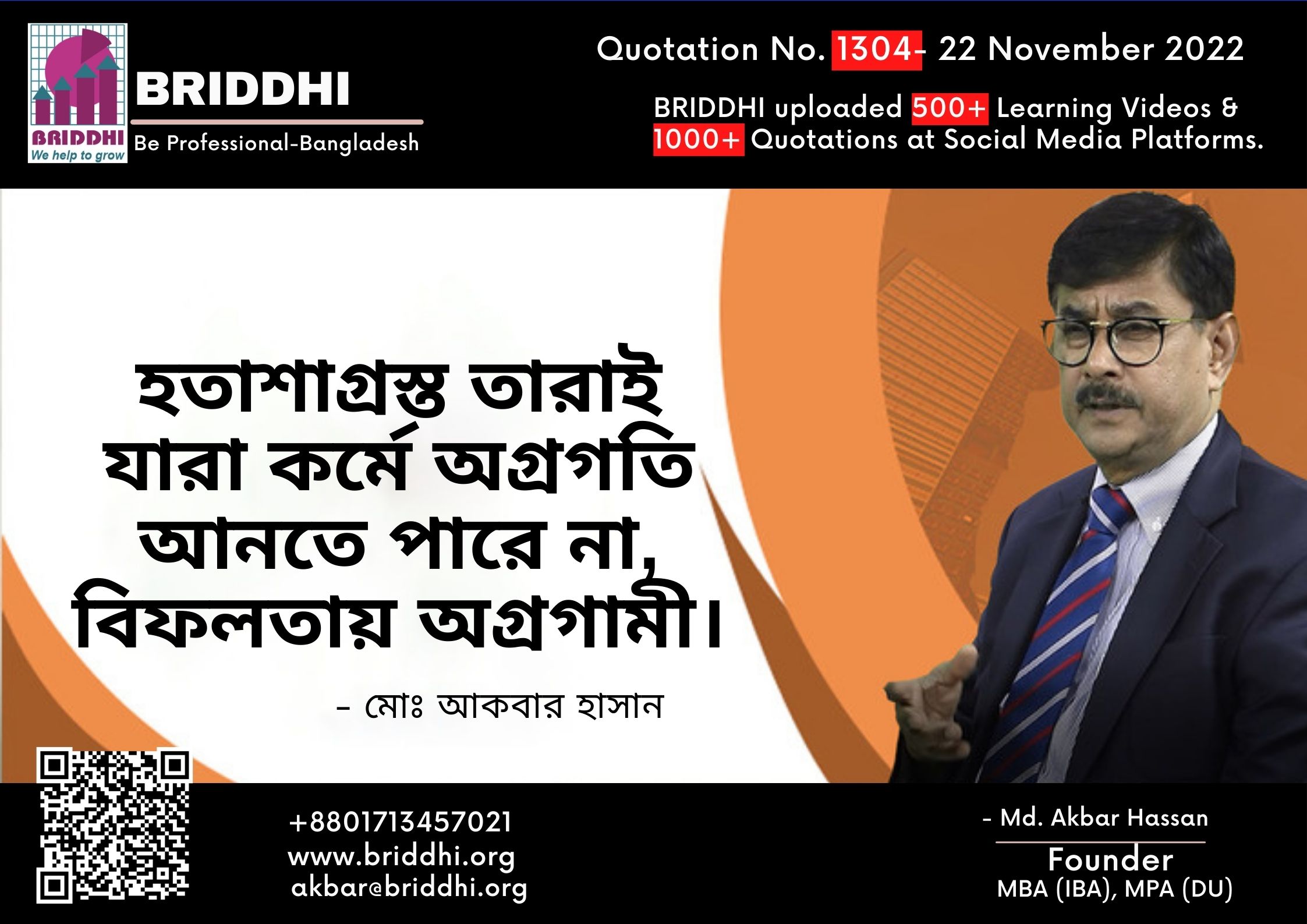 BRIDDHI
We help to grow

BRIDDHI
Be Professional-Bangladesh

Quotation No. 1304- 22 November 2022

BRIDDHI uploaded 500+ Learning Videos & 1000+ Quotations at Social Media Platforms.

হতাশাগ্রস্ত তারাই যারা কর্মে অগ্রগতি আনতে পারে না, বিফলতায় অগ্রগামী।

- মোঃ আকবার হাসান

+8801713457021
www.briddhi.org
akbar@briddhi.org

- Md. Akbar Hassan
Founder
MBA (IBA), MPA (DU)